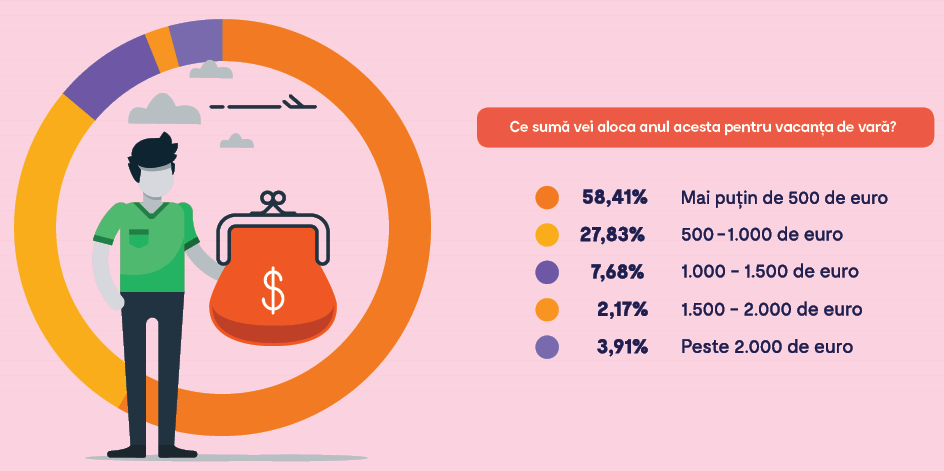 $

Ce sumă vei aloca anul acesta pentru vacanța de vară?

58,41% Mai puțin de 500 de euro
27,83% 500 - 1.000 de euro
7,68% 1.000 - 1.500 de euro
2,17% 1.500 - 2.000 de euro
3,91% Peste 2.000 de euro